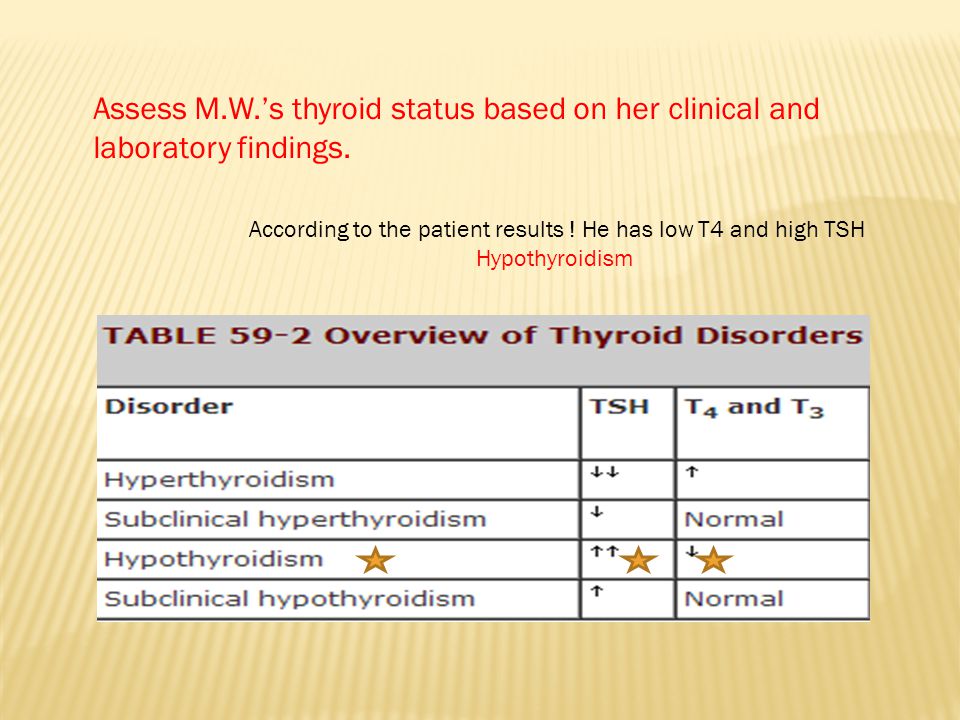 Assess M.W.'s thyroid status based on her clinical and laboratory findings.

According to the patient results ! He has low T4 and high TSH
Hypothyroidism

TABLE 59-2 Overview of Thyroid Disorders

| Disorder | TSH | $T_4$ and $T_3$ |
|---|---|---|
| Hyperthyroidism | ↓↓ | ↑ |
| Subclinical hyperthyroidism | ↓ | Normal |
| Hypothyroidism | ↑↑ | ↓ |
| Subclinical hypothyroidism | ↑ | Normal |